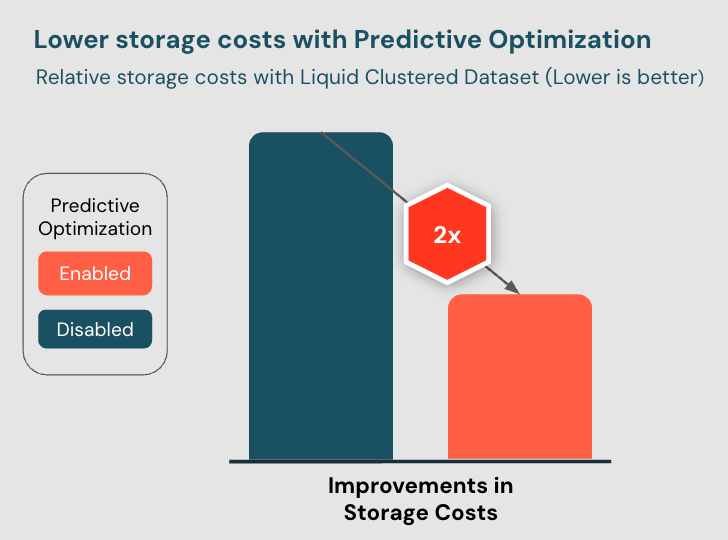 Lower storage costs with Predictive Optimization

Relative storage costs with Liquid Clustered Dataset (Lower is better)

Predictive Optimization

Enabled

Disabled

2x

Improvements in Storage Costs